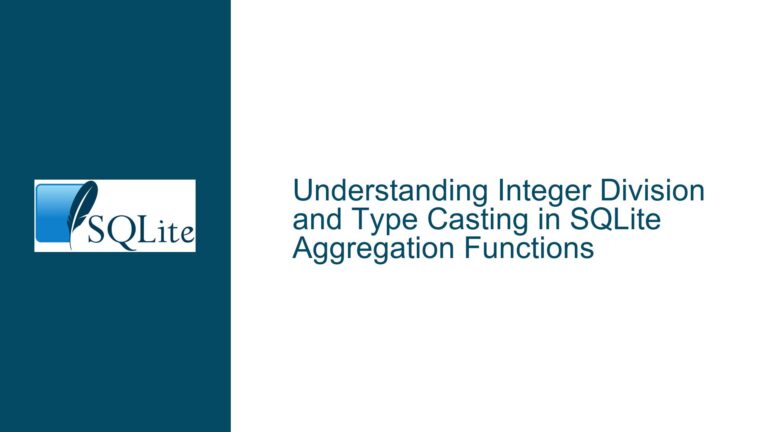 SQLite

Understanding Integer Division and Type Casting in SQLite Aggregation Functions